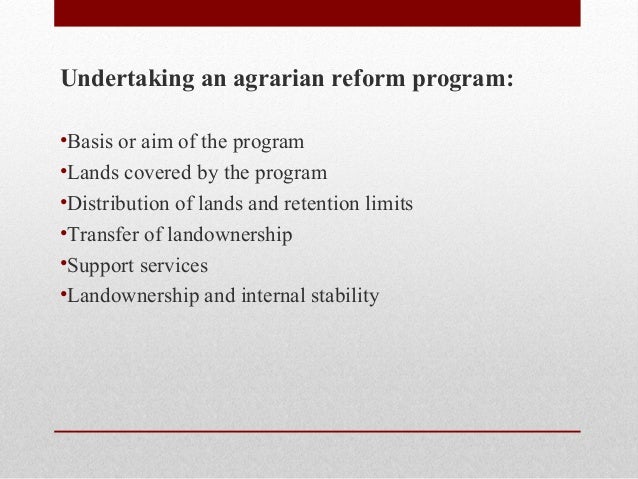 Undertaking an agrarian reform program:

•Basis or aim of the program
•Lands covered by the program
•Distribution of lands and retention limits
•Transfer of landownership
•Support services
•Landownership and internal stability